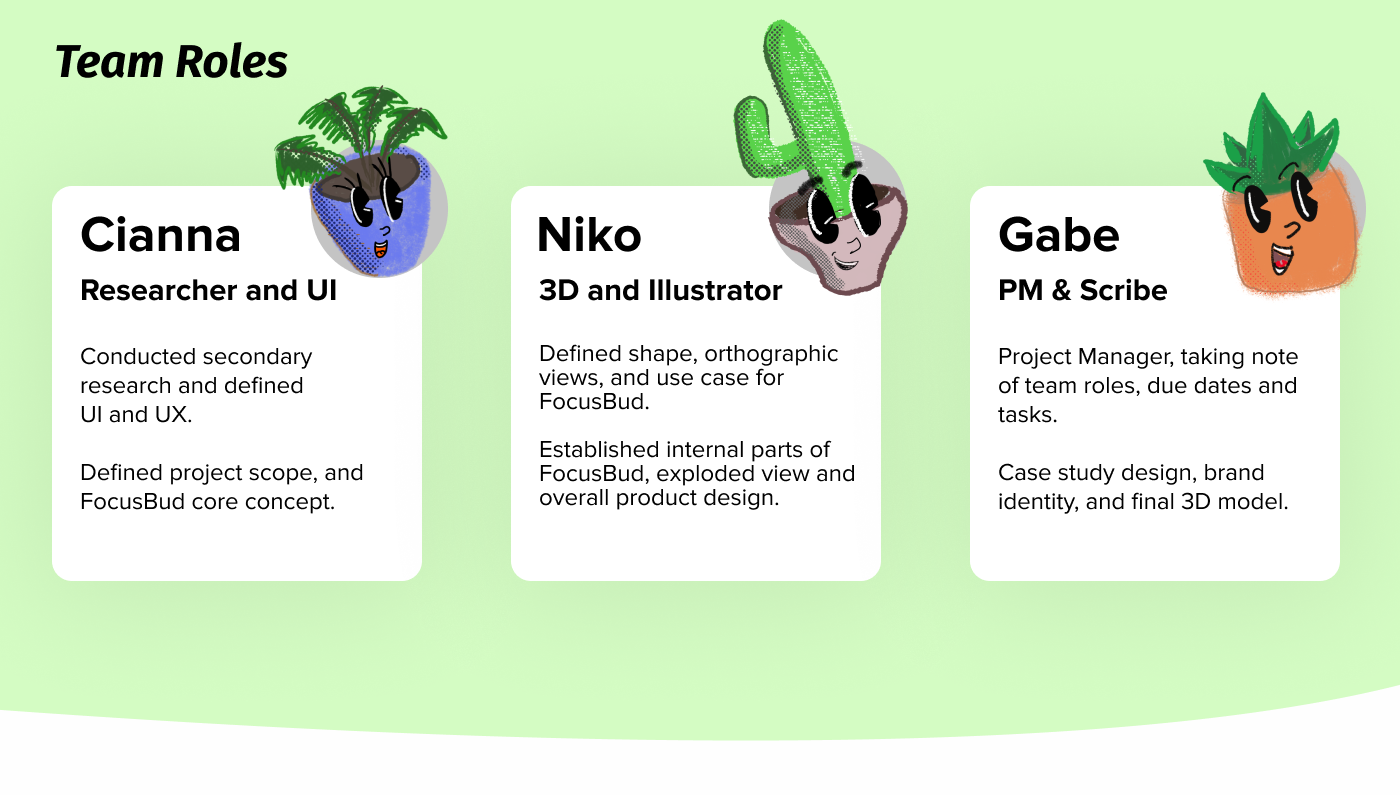 Team Roles

Cianna
Researcher and UI

Conducted secondary research and defined UI and UX.

Defined project scope, and FocusBud core concept.

Niko
3D and Illustrator

Defined shape, orthographic views, and use case for FocusBud.

Established internal parts of FocusBud, exploded view and overall product design.

Gabe
PM & Scribe

Project Manager, taking note of team roles, due dates and tasks.

Case study design, brand identity, and final 3D model.